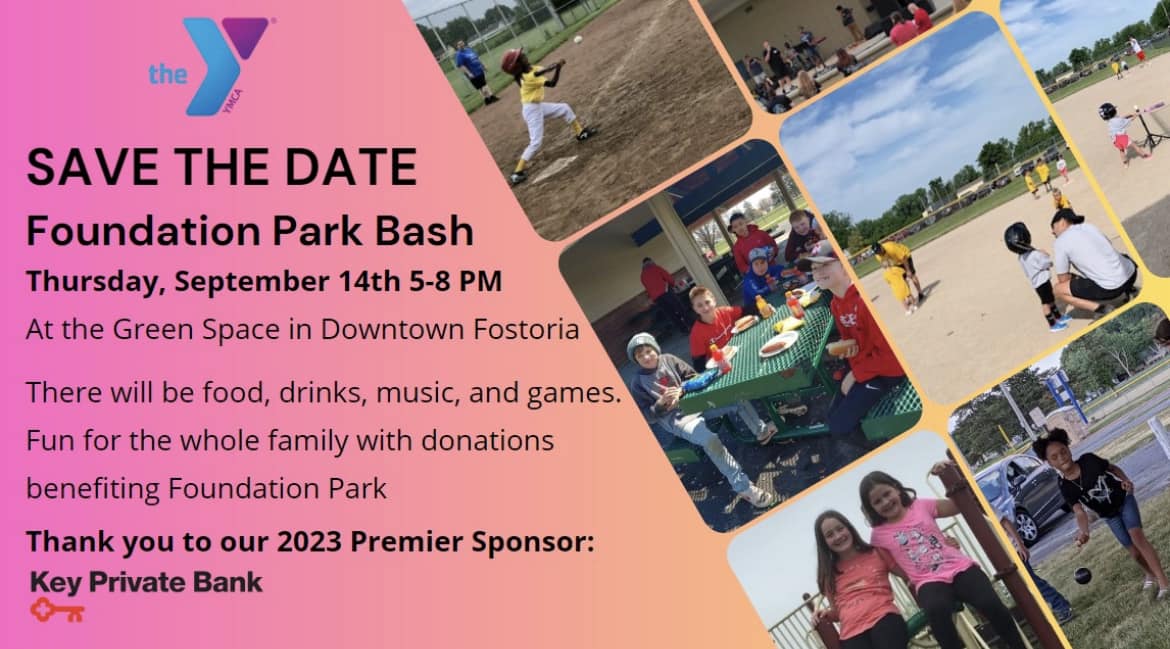 the YMCA

SAVE THE DATE

Foundation Park Bash

Thursday, September 14th 5-8 PM

At the Green Space in Downtown Fostoria

There will be food, drinks, music, and games. Fun for the whole family with donations benefiting Foundation Park

Thank you to our 2023 Premier Sponsor:

Key Private Bank